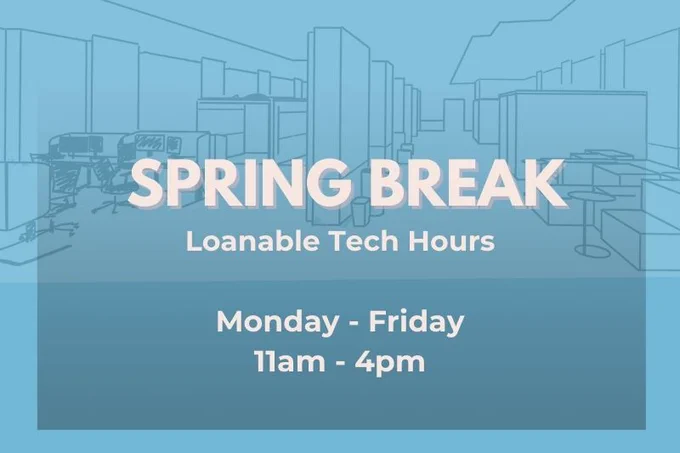 SPRING BREAK
Loanable Tech Hours

Monday - Friday
11am - 4pm